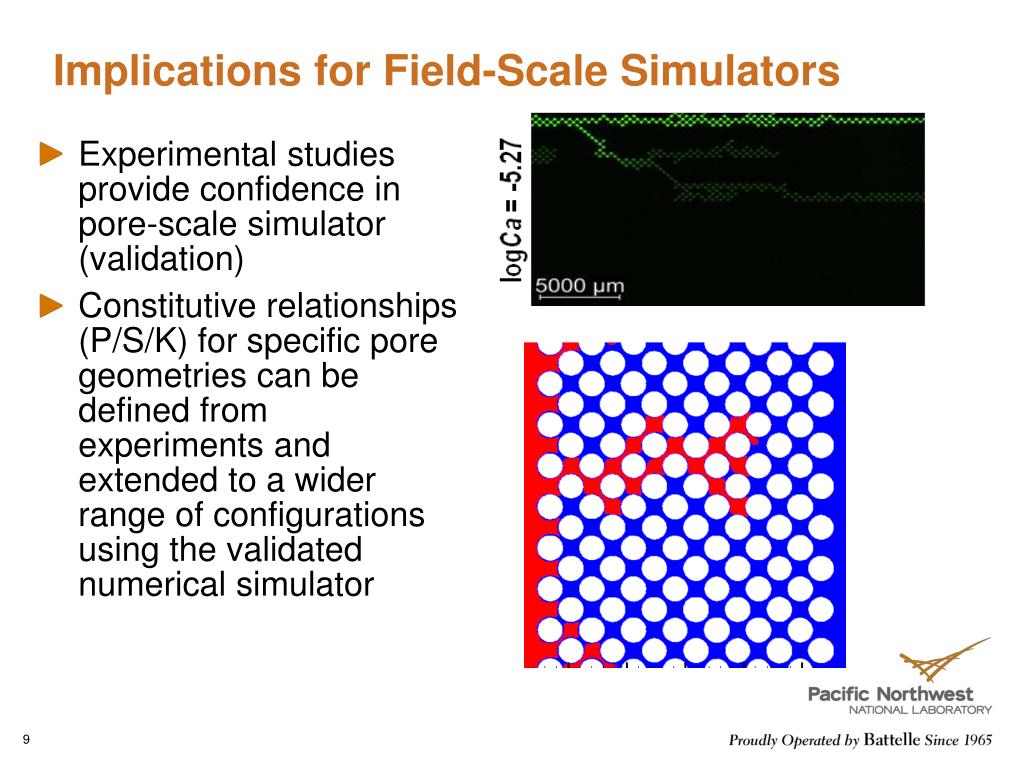 Implications for Field-Scale Simulators

► Experimental studies provide confidence in pore-scale simulator (validation)

► Constitutive relationships (P/S/K) for specific pore geometries can be defined from experiments and extended to a wider range of configurations using the validated numerical simulator

$\log Ca = -5.27$

5000 μm

Pacific Northwest
NATIONAL LABORATORY

9

Proudly Operated by Battelle Since 1965